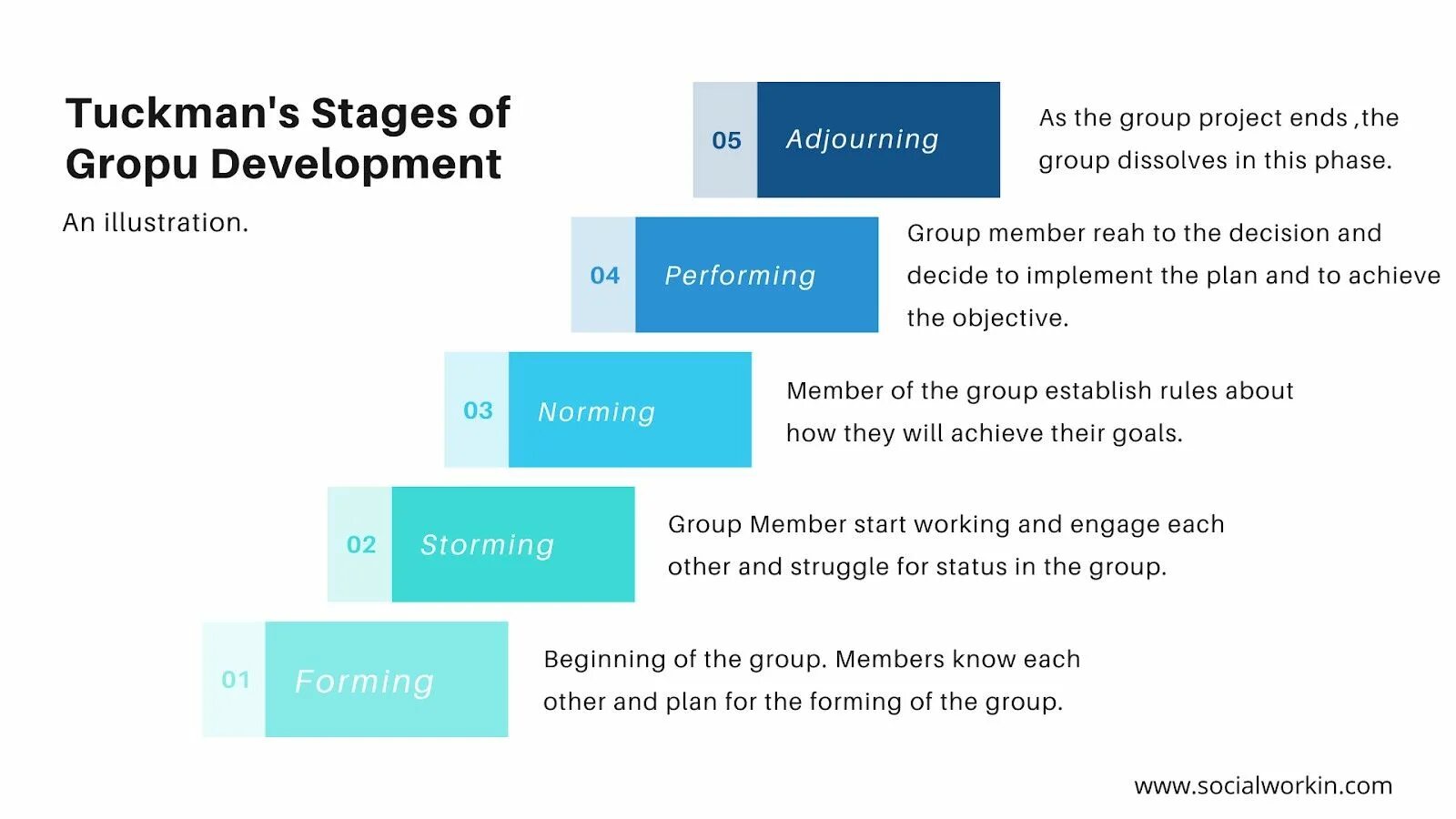 Tuckman's Stages of Gropu Development

An illustration.

05 Adjourning

As the group project ends ,the group dissolves in this phase.

04 Performing

Group member reah to the decision and decide to implement the plan and to achieve the objective.

03 Norming

Member of the group establish rules about how they will achieve their goals.

02 Storming

Group Member start working and engage each other and struggle for status in the group.

01 Forming

Beginning of the group. Members know each other and plan for the forming of the group.

www.socialworkin.com